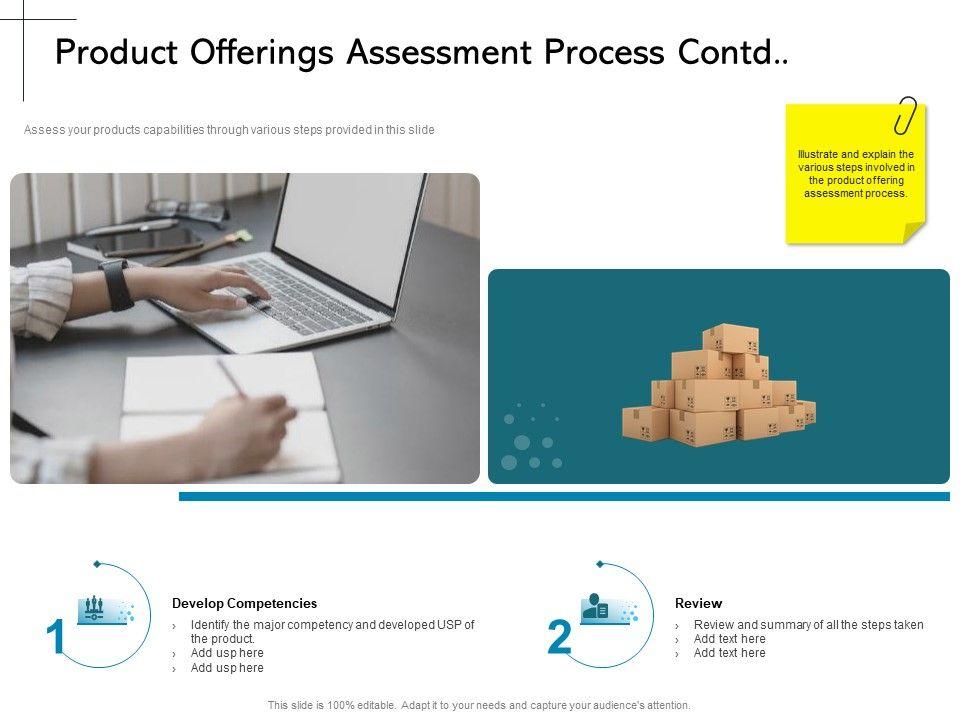 Product Offerings Assessment Process Contd..

Assess your products capabilities through various steps provided in this slide

Illustrate and explain the various steps involved in the product offering assessment process.

1

Develop Competencies

› Identify the major competency and developed USP of the product.
› Add usp here
› Add usp here

2

Review

› Review and summary of all the steps taken
› Add text here
› Add text here

This slide is 100% editable. Adapt it to your needs and capture your audience's attention.